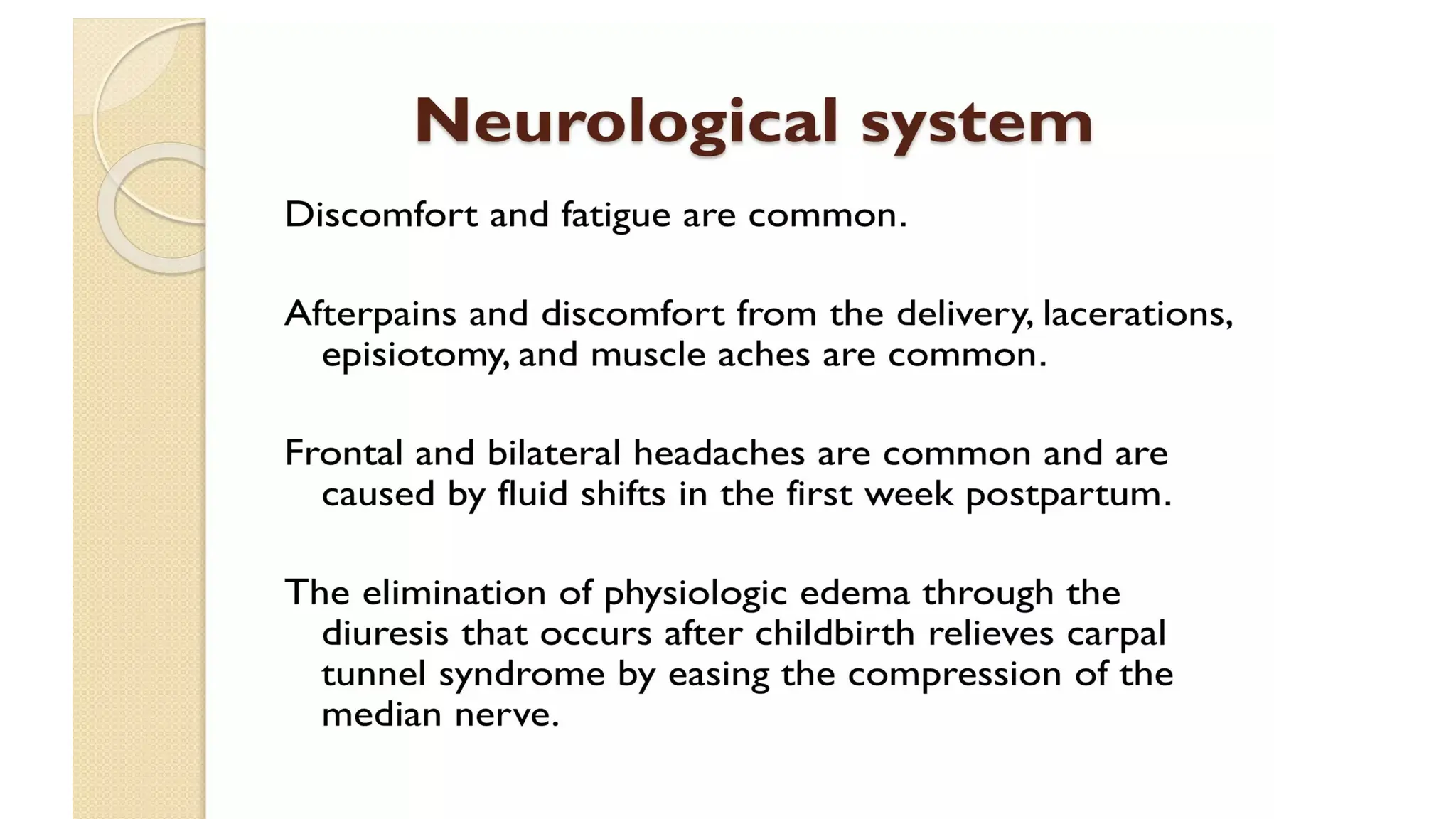 Neurological system

Discomfort and fatigue are common.

Afterpains and discomfort from the delivery, lacerations, episiotomy, and muscle aches are common.

Frontal and bilateral headaches are common and are caused by fluid shifts in the first week postpartum.

The elimination of physiologic edema through the diuresis that occurs after childbirth relieves carpal tunnel syndrome by easing the compression of the median nerve.